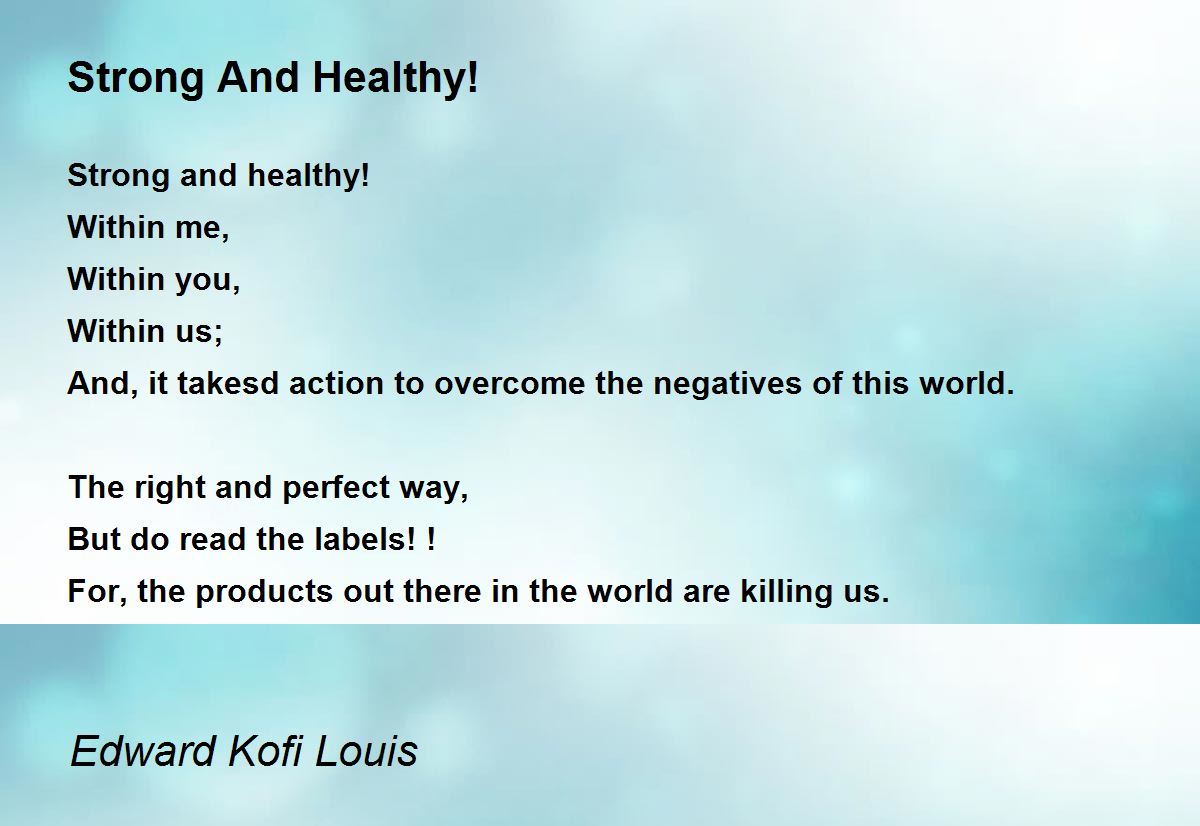 Strong And Healthy!

Strong and healthy!
Within me,
Within you,
Within us;
And, it takesd action to overcome the negatives of this world.

The right and perfect way,
But do read the labels! !
For, the products out there in the world are killing us.

Edward Kofi Louis